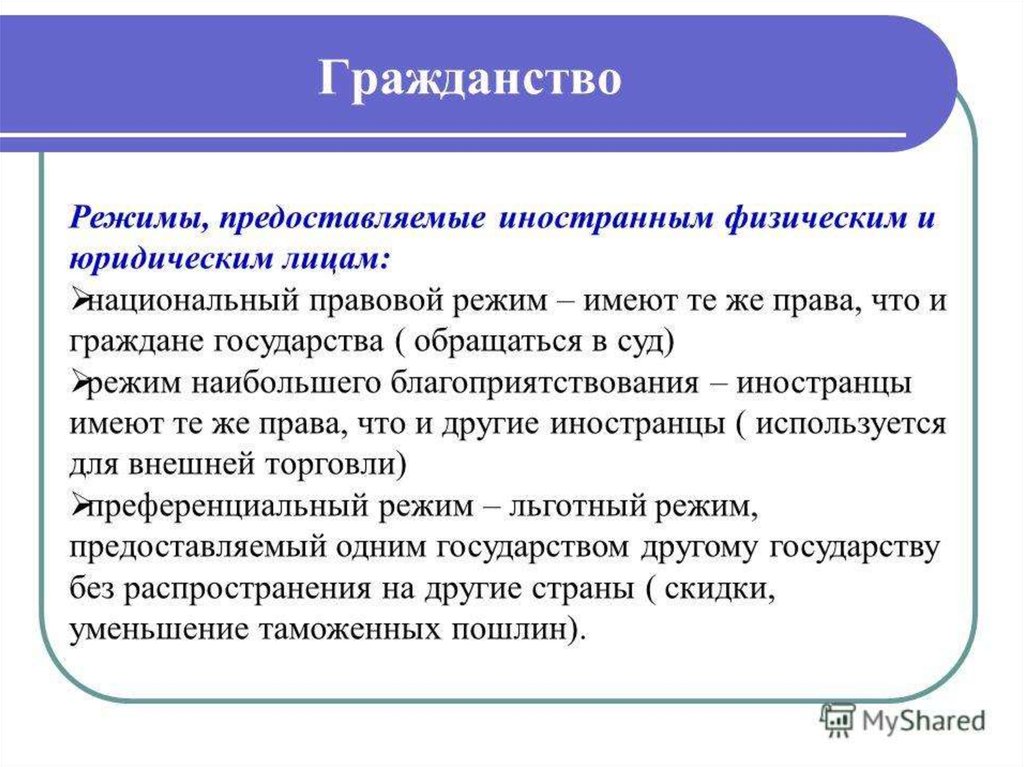 Гражданство

Режимы, предоставляемые иностранным физическим и юридическим лицам:

➢национальный правовой режим – имеют те же права, что и граждане государства ( обращаться в суд)

➢режим наибольшего благоприятствования – иностранцы имеют те же права, что и другие иностранцы ( используется для внешней торговли)

➢преференциальный режим – льготный режим, предоставляемый одним государством другому государству без распространения на другие страны ( скидки, уменьшение таможенных пошлин).

MyShared